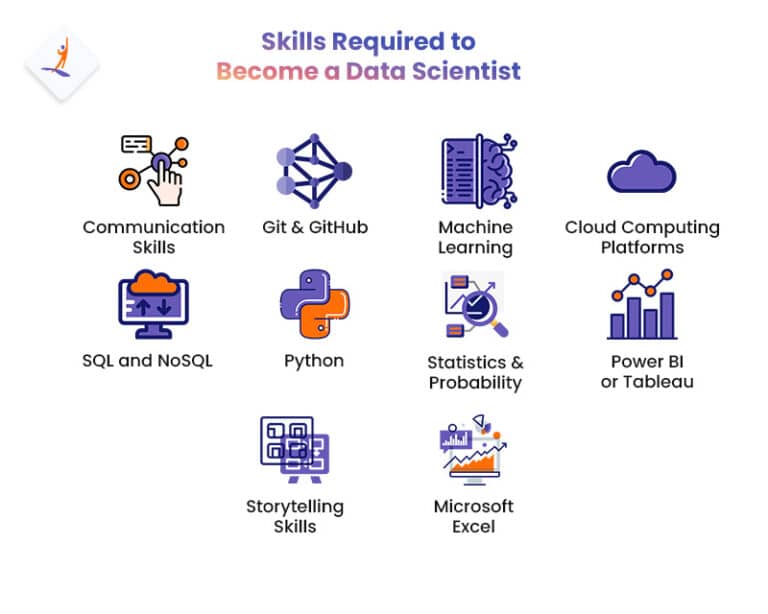 Skills Required to
Become a Data Scientist

Communication Skills

Git & GitHub

Machine Learning

Cloud Computing Platforms

SQL and NoSQL

Python

Statistics & Probability

Power BI or Tableau

Storytelling Skills

Microsoft Excel